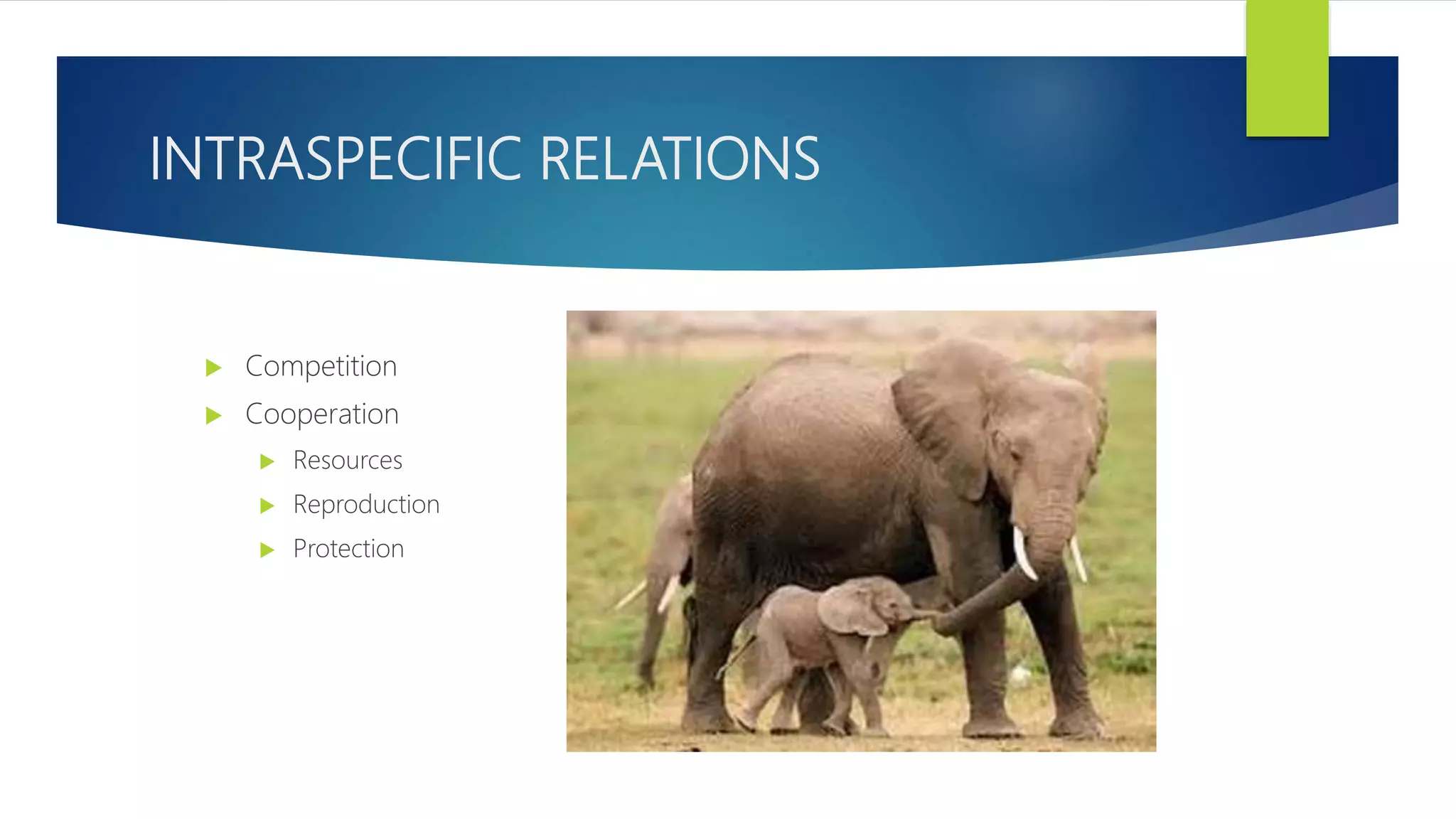 INTRASPECIFIC RELATIONS

Competition
Cooperation
Resources
Reproduction
Protection